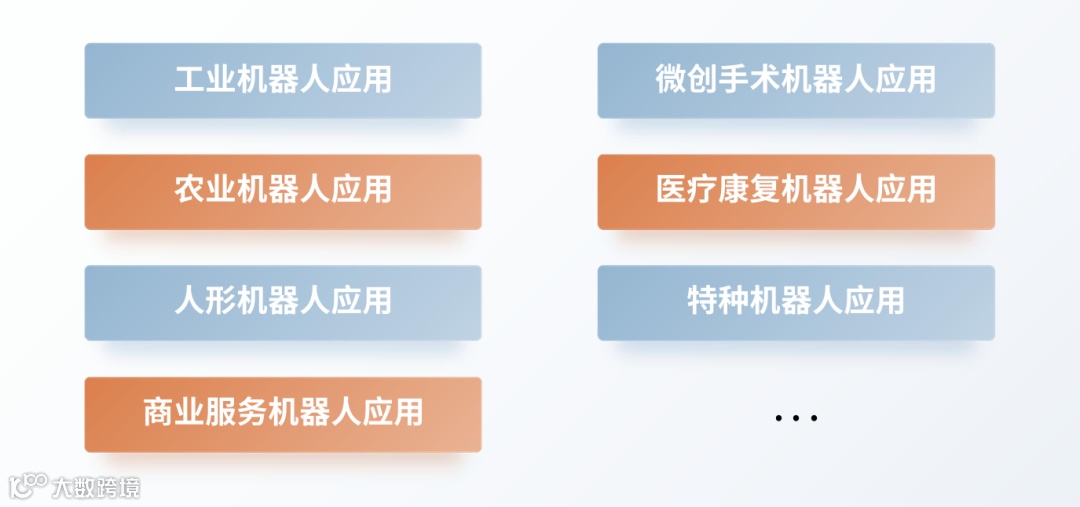 工业机器人应用

农业机器人应用

人形机器人应用

商业服务机器人应用

微创手术机器人应用

医疗康复机器人应用

特种机器人应用

...

大数跨境